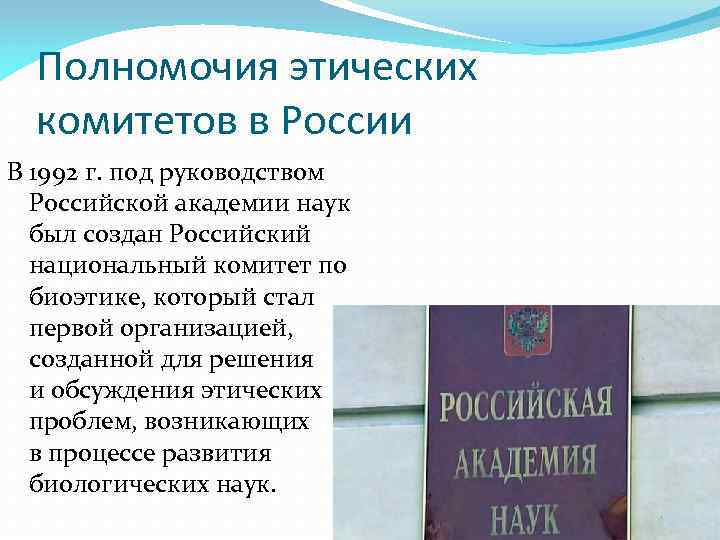 Полномочия этических комитетов в России

В 1992 г. под руководством Российской академии наук был создан Российский национальный комитет по биоэтике, который стал первой организацией, созданной для решения и обсуждения этических проблем, возникающих в процессе развития биологических наук.

РОССИЙСКАЯ АКАДЕМИЯ НАУК